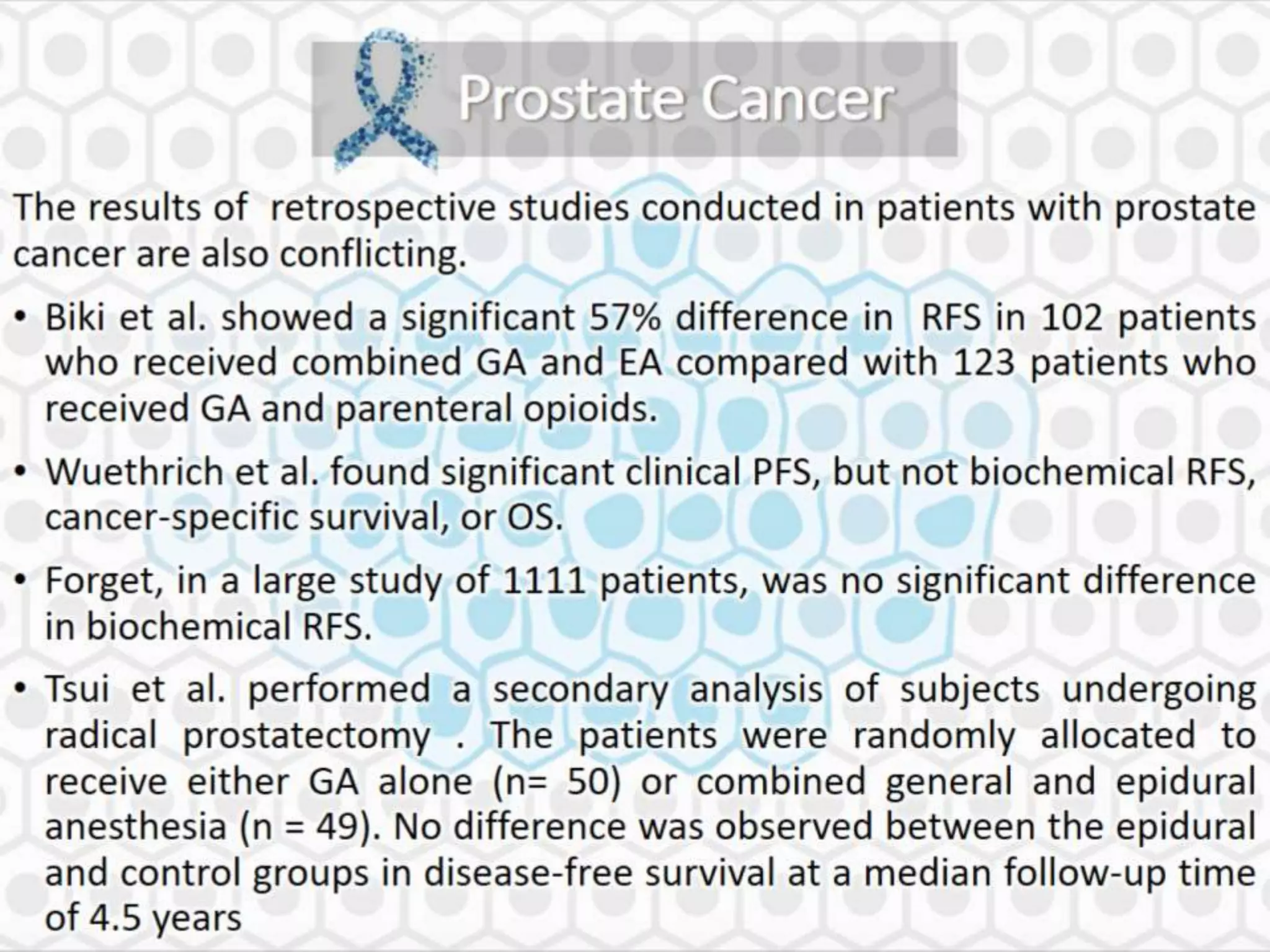 Prostate Cancer

The results of retrospective studies conducted in patients with prostate cancer are also conflicting.

• Biki et al. showed a significant 57% difference in RFS in 102 patients who received combined GA and EA compared with 123 patients who received GA and parenteral opioids.

• Wuethrich et al. found significant clinical PFS, but not biochemical RFS, cancer-specific survival, or OS.

• Forget, in a large study of 1111 patients, was no significant difference in biochemical RFS.

• Tsui et al. performed a secondary analysis of subjects undergoing radical prostatectomy . The patients were randomly allocated to receive either GA alone (n= 50) or combined general and epidural anesthesia (n = 49). No difference was observed between the epidural and control groups in disease-free survival at a median follow-up time of 4.5 years